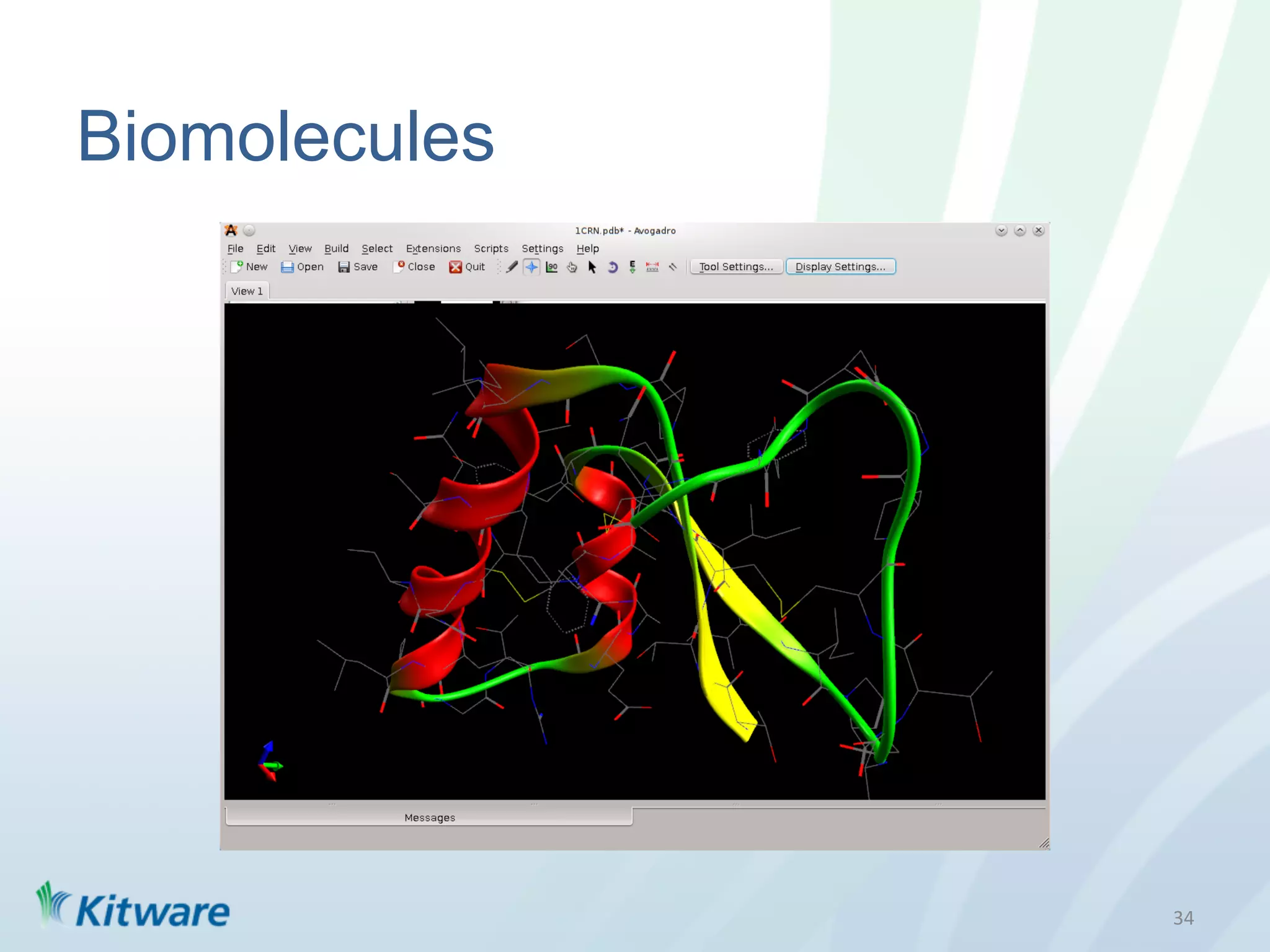 Biomolecules

1CRN.pdb* - Avogadro

File Edit View Build Select Extensions Scripts Settings Help

New Open Save Close Quit Tool Settings... Display Settings...

View 1

Messages

Kitware

34